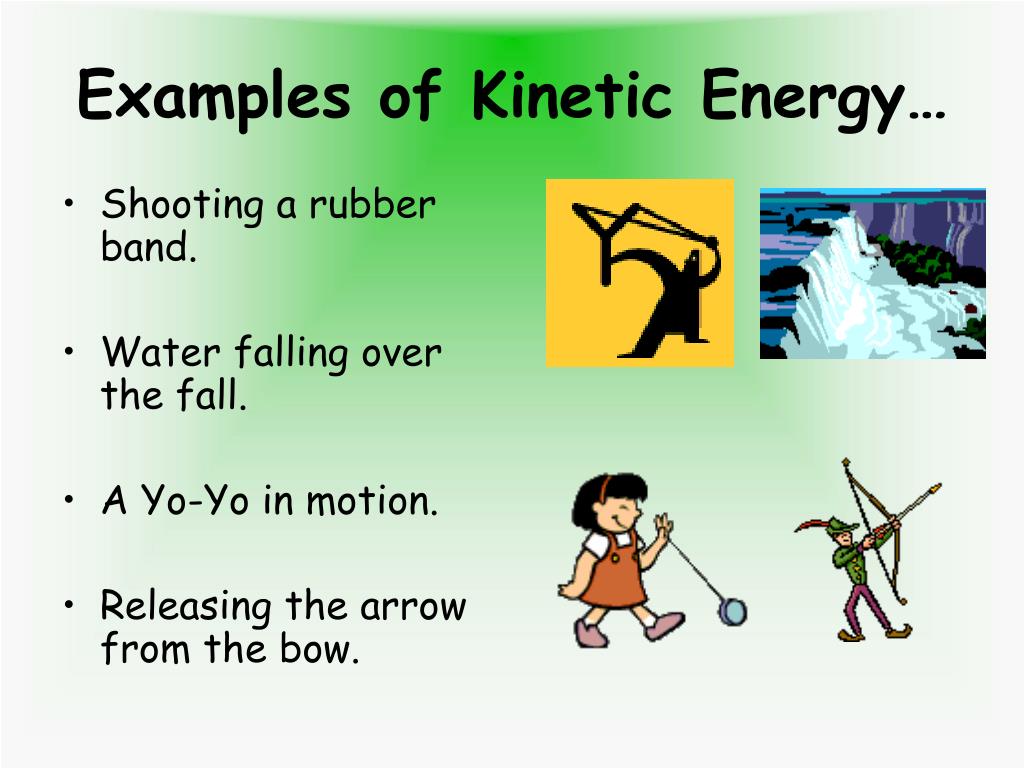 Examples of Kinetic Energy…

• Shooting a rubber band.

• Water falling over the fall.

• A Yo-Yo in motion.

• Releasing the arrow from the bow.